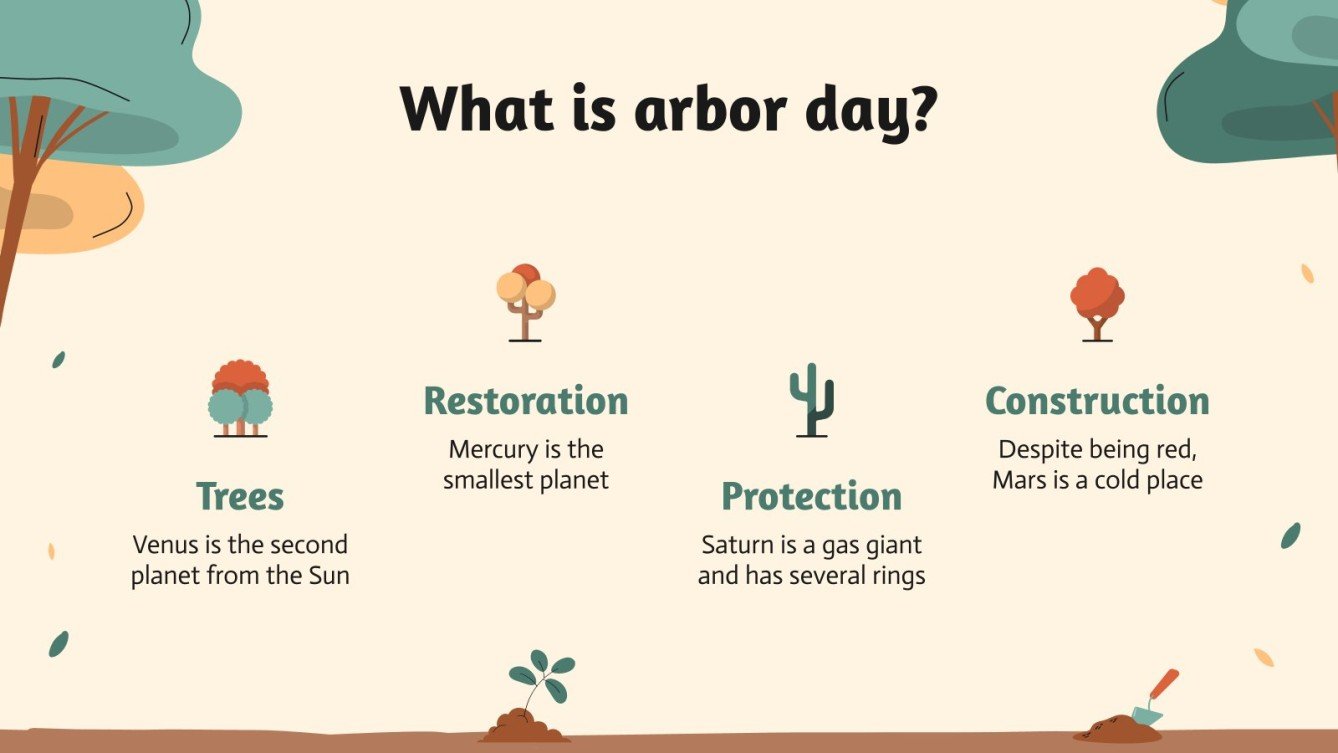 What is arbor day?

Trees
Venus is the second planet from the Sun

Restoration
Mercury is the smallest planet

Protection
Saturn is a gas giant and has several rings

Construction
Despite being red, Mars is a cold place